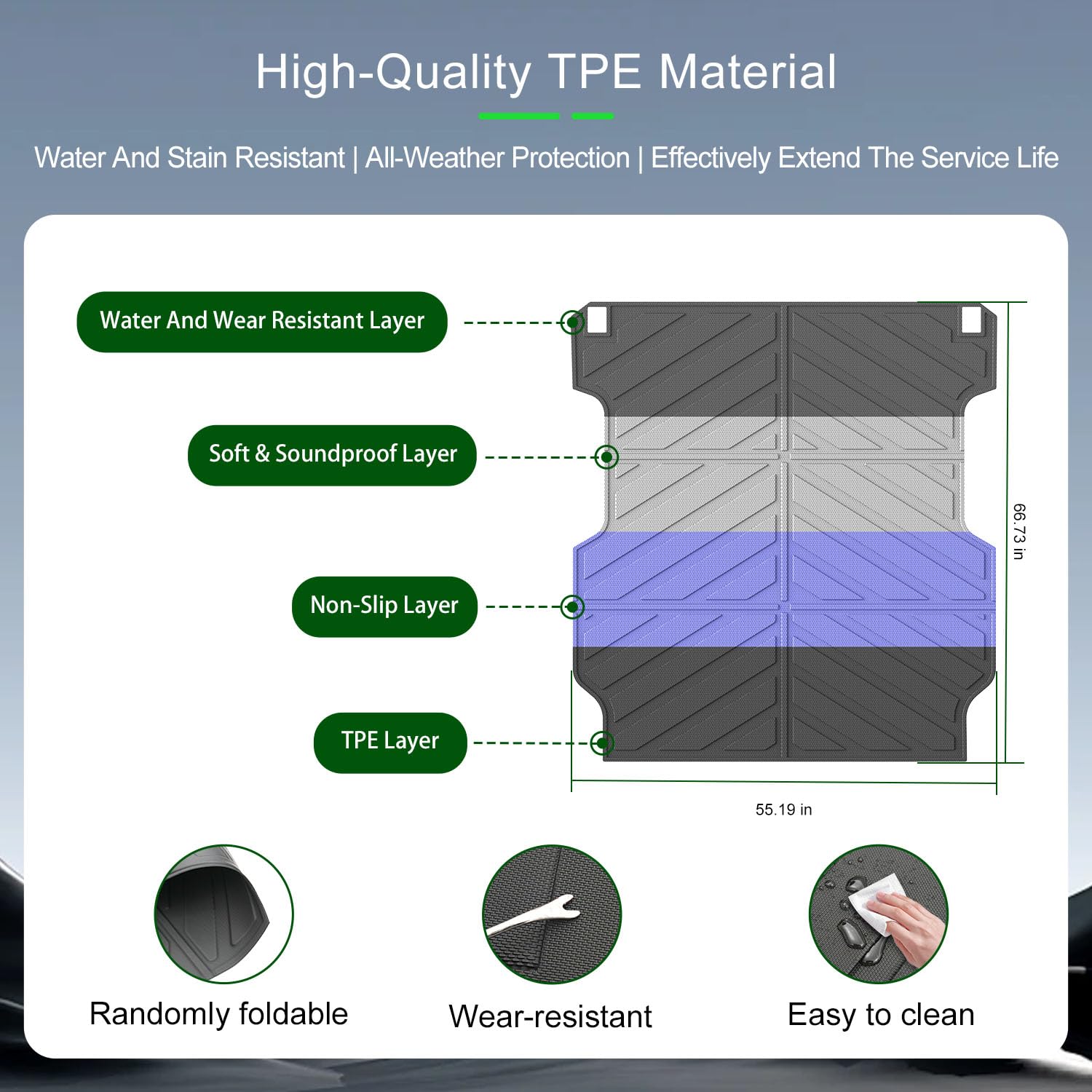 High-Quality TPE Material

Water And Stain Resistant | All-Weather Protection | Effectively Extend The Service Life

Water And Wear Resistant Layer

Soft & Soundproof Layer

Non-Slip Layer

TPE Layer

66.73 in

55.19 in

Randomly foldable

Wear-resistant

Easy to clean